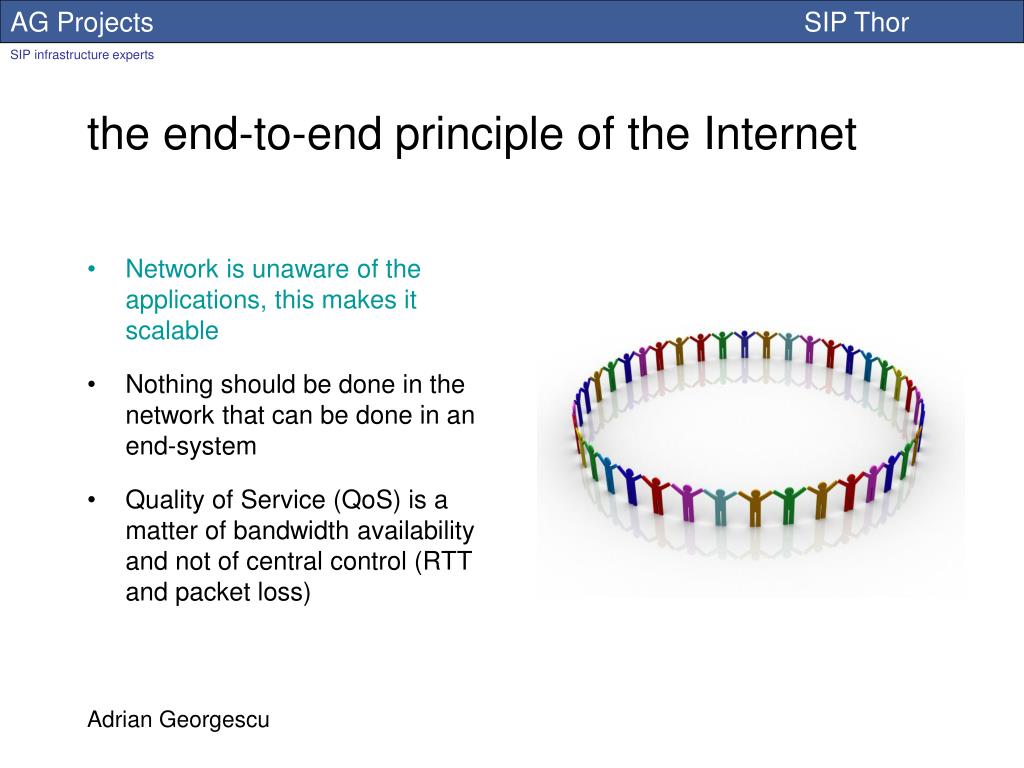 AG Projects SIP Thor

SIP infrastructure experts

the end-to-end principle of the Internet

• Network is unaware of the applications, this makes it scalable

• Nothing should be done in the network that can be done in an end-system

• Quality of Service (QoS) is a matter of bandwidth availability and not of central control (RTT and packet loss)

Adrian Georgescu